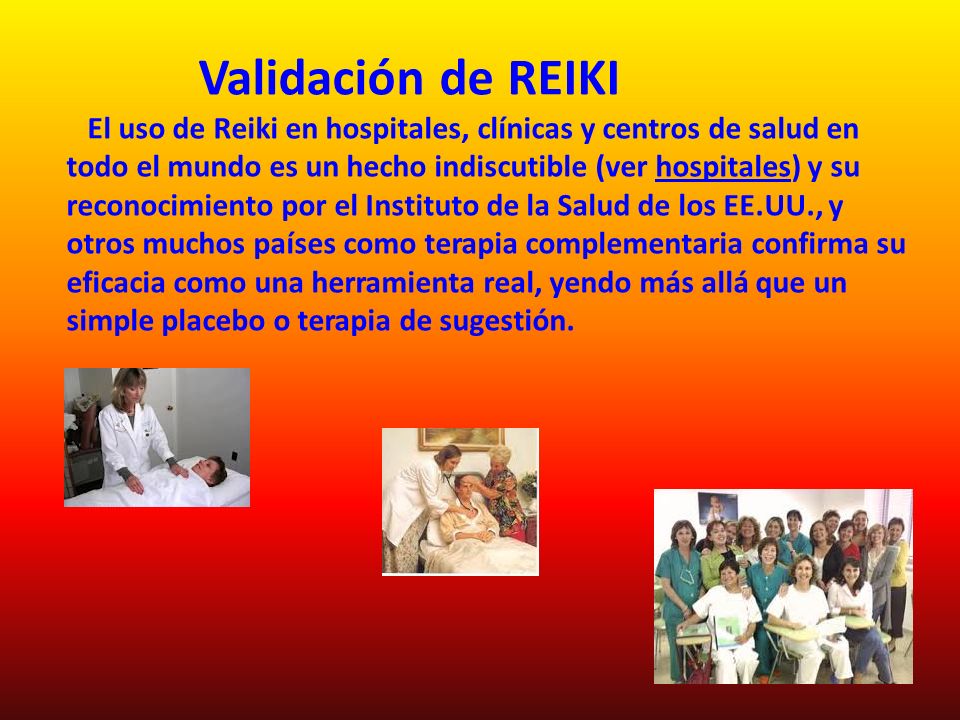 Validación de REIKI

El uso de Reiki en hospitales, clínicas y centros de salud en todo el mundo es un hecho indiscutible (ver hospitales) y su reconocimiento por el Instituto de la Salud de los EE.UU., y otros muchos países como terapia complementaria confirma su eficacia como una herramienta real, yendo más allá que un simple placebo o terapia de sugestión.